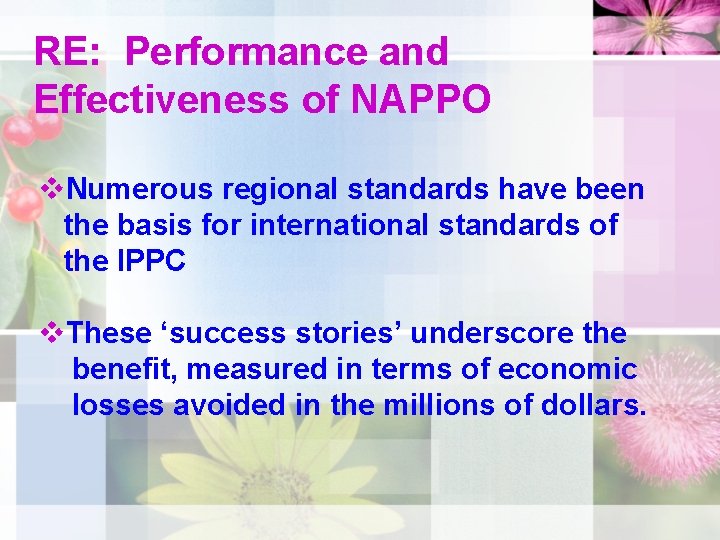 RE: Performance and Effectiveness of NAPPO

❖Numerous regional standards have been the basis for international standards of the IPPC

❖These ‘success stories’ underscore the benefit, measured in terms of economic losses avoided in the millions of dollars.